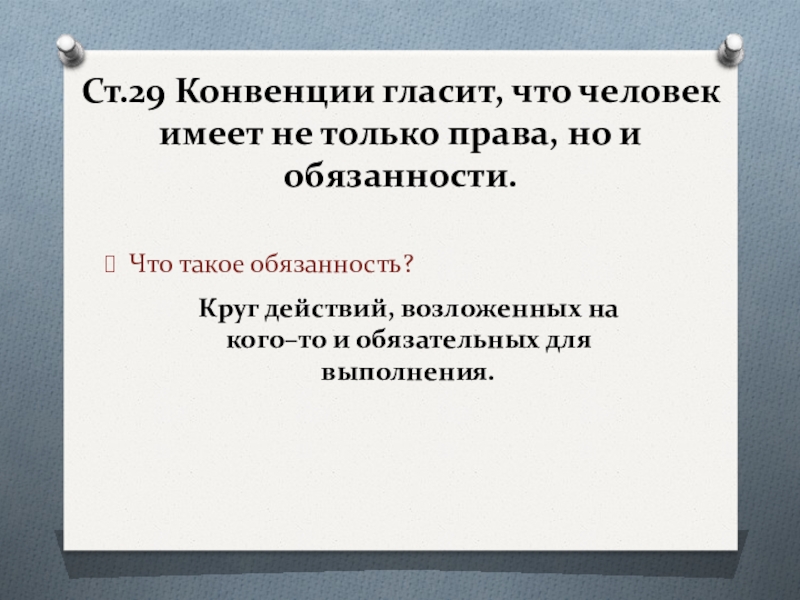 Ст.29 Конвенции гласит, что человек имеет не только права, но и обязанности.

Что такое обязанность?

Круг действий, возложенных на кого–то и обязательных для выполнения.